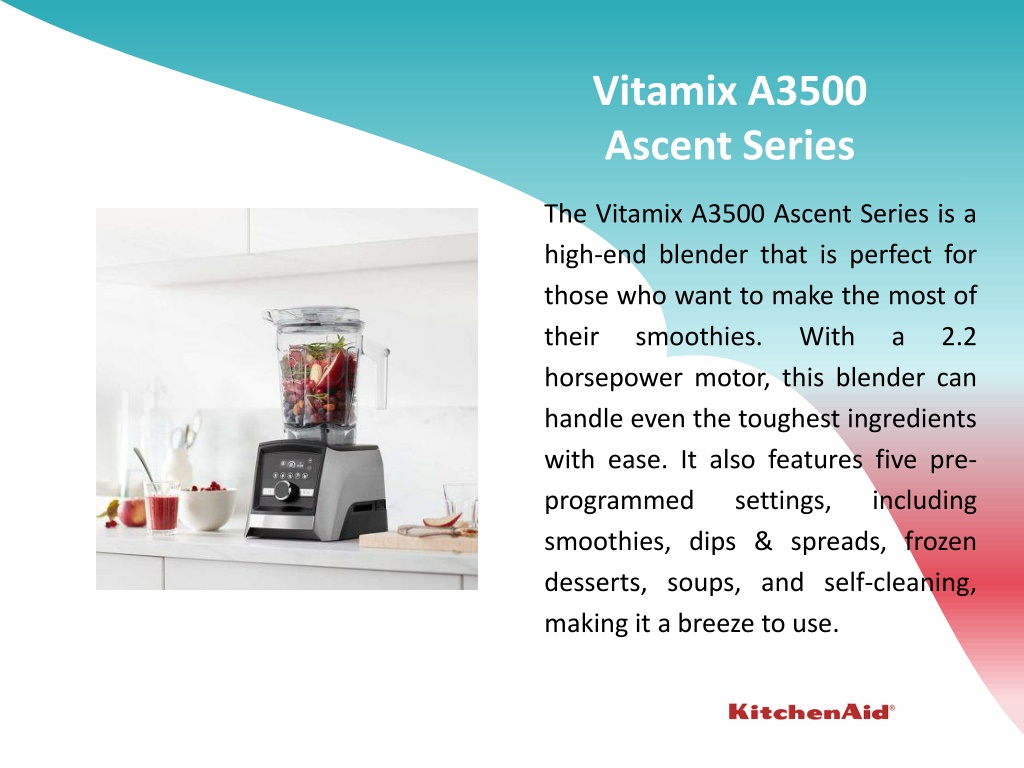 Vitamix A3500
Ascent Series

The Vitamix A3500 Ascent Series is a high-end blender that is perfect for those who want to make the most of their smoothies. With a 2.2 horsepower motor, this blender can handle even the toughest ingredients with ease. It also features five pre-programmed settings, including smoothies, dips & spreads, frozen desserts, soups, and self-cleaning, making it a breeze to use.

KitchenAid®